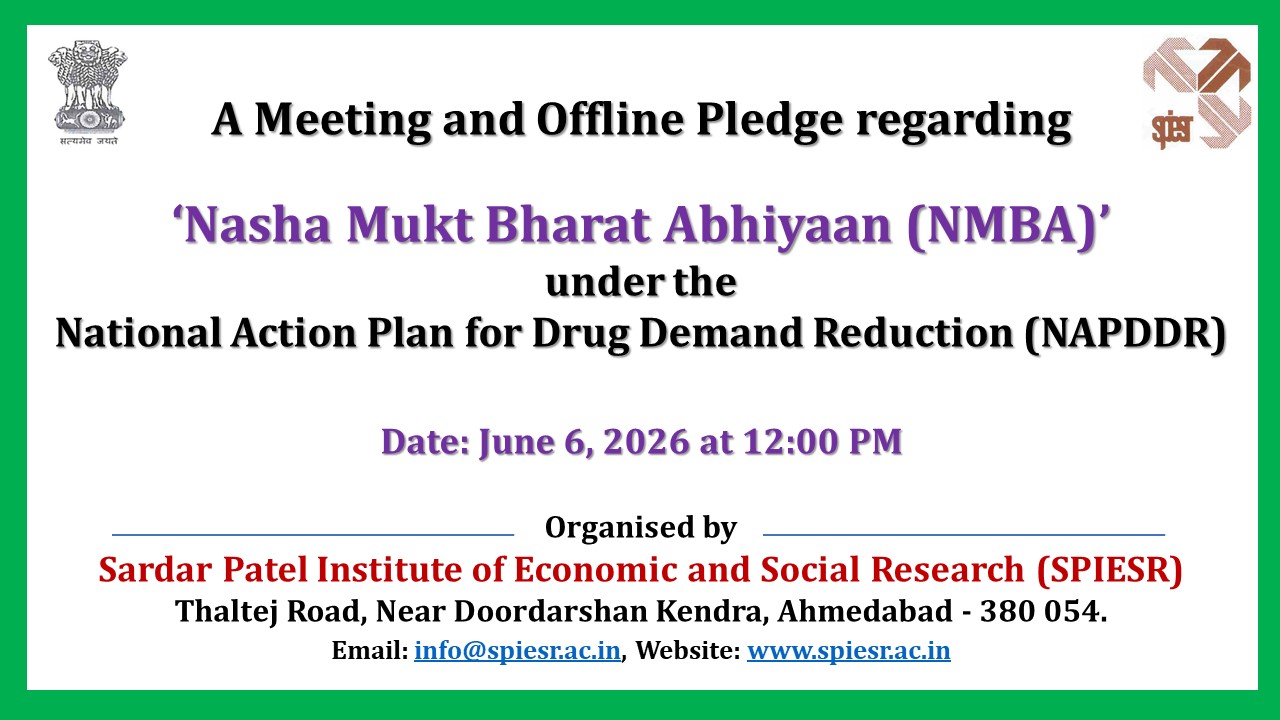 सत्यमेव जयते

spiesr

A Meeting and Offline Pledge regarding

'Nasha Mukt Bharat Abhiyaan (NMBA)'
under the
National Action Plan for Drug Demand Reduction (NAPDDR)

Date: June 6, 2026 at 12:00 PM

Organised by

Sardar Patel Institute of Economic and Social Research (SPIESR)
Thaltej Road, Near Doordarshan Kendra, Ahmedabad - 380 054.
Email: info@spiesr.ac.in, Website: www.spiesr.ac.in